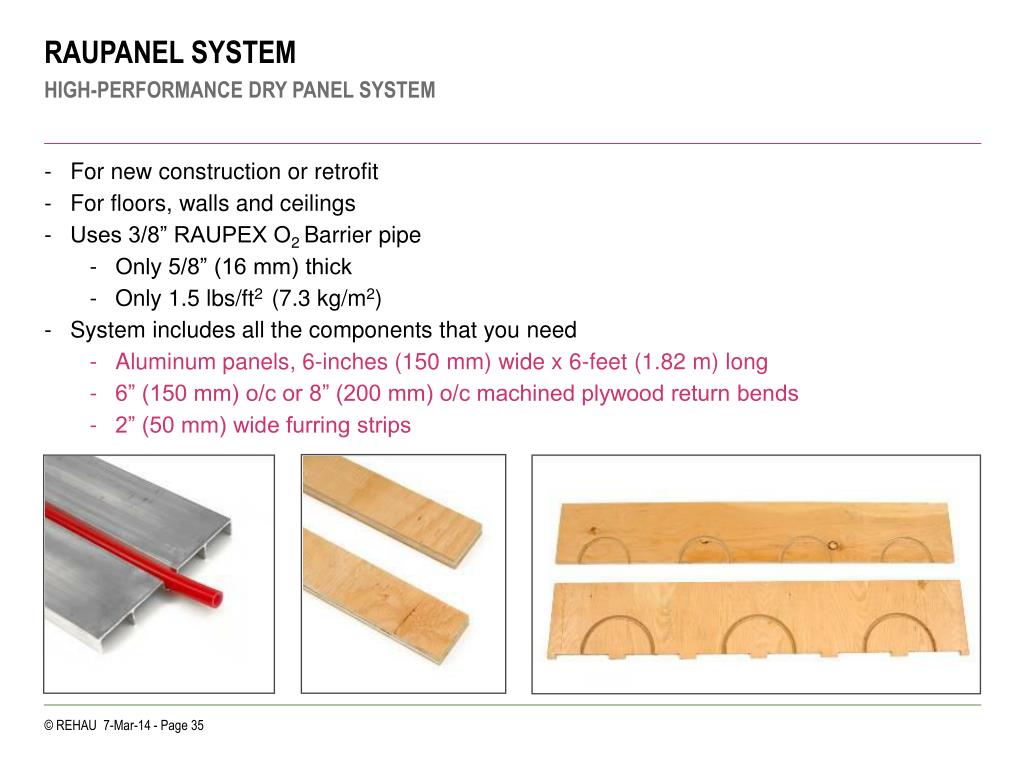 RAUPANEL SYSTEM
HIGH-PERFORMANCE DRY PANEL SYSTEM

- For new construction or retrofit
- For floors, walls and ceilings
- Uses 3/8” RAUPEX $O_2$ Barrier pipe
  - Only 5/8” (16 mm) thick
  - Only 1.5 lbs/ft$^2$ (7.3 kg/m$^2$)
- System includes all the components that you need
  - Aluminum panels, 6-inches (150 mm) wide x 6-feet (1.82 m) long
  - 6” (150 mm) o/c or 8” (200 mm) o/c machined plywood return bends
  - 2” (50 mm) wide furring strips

© REHAU 7-Mar-14 - Page 35